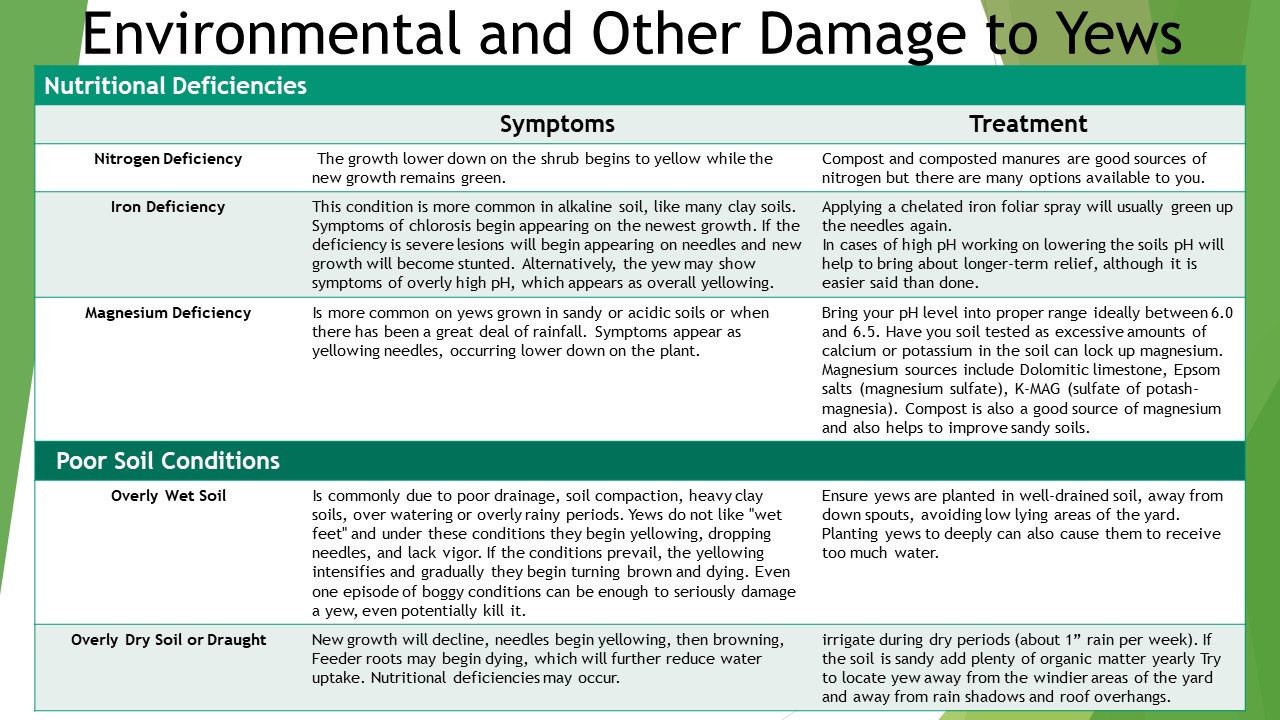 Environmental and Other Damage to Yews

| Nutritional Deficiencies | | |
|---|---|---|
| | Symptoms | Treatment |
| Nitrogen Deficiency | The growth lower down on the shrub begins to yellow while the new growth remains green. | Compost and composted manures are good sources of nitrogen but there are many options available to you. |
| Iron Deficiency | This condition is more common in alkaline soil, like many clay soils. Symptoms of chlorosis begin appearing on the newest growth. If the deficiency is severe lesions will begin appearing on needles and new growth will become stunted. Alternatively, the yew may show symptoms of overly high pH, which appears as overall yellowing. | Applying a chelated iron foliar spray will usually green up the needles again. In cases of high pH working on lowering the soils pH will help to bring about longer-term relief, although it is easier said than done. |
| Magnesium Deficiency | Is more common on yews grown in sandy or acidic soils or when there has been a great deal of rainfall. Symptoms appear as yellowing needles, occurring lower down on the plant. | Bring your pH level into proper range ideally between 6.0 and 6.5. Have you soil tested as excessive amounts of calcium or potassium in the soil can lock up magnesium. Magnesium sources include Dolomitic limestone, Epsom salts (magnesium sulfate), K-MAG (sulfate of potash-magnesia). Compost is also a good source of magnesium and also helps to improve sandy soils. |
| Poor Soil Conditions | | |
| Overly Wet Soil | Is commonly due to poor drainage, soil compaction, heavy clay soils, over watering or overly rainy periods. Yews do not like "wet feet" and under these conditions they begin yellowing, dropping needles, and lack vigor. If the conditions prevail, the yellowing intensifies and gradually they begin turning brown and dying. Even one episode of boggy conditions can be enough to seriously damage a yew, even potentially kill it. | Ensure yews are planted in well-drained soil, away from down spouts, avoiding low lying areas of the yard. Planting yews to deeply can also cause them to receive too much water. |
| Overly Dry Soil or Draught | New growth will decline, needles begin yellowing, then browning, Feeder roots may begin dying, which will further reduce water uptake. Nutritional deficiencies may occur. | irrigate during dry periods (about 1” rain per week). If the soil is sandy add plenty of organic matter yearly Try to locate yew away from the windier areas of the yard and away from rain shadows and roof overhangs. |